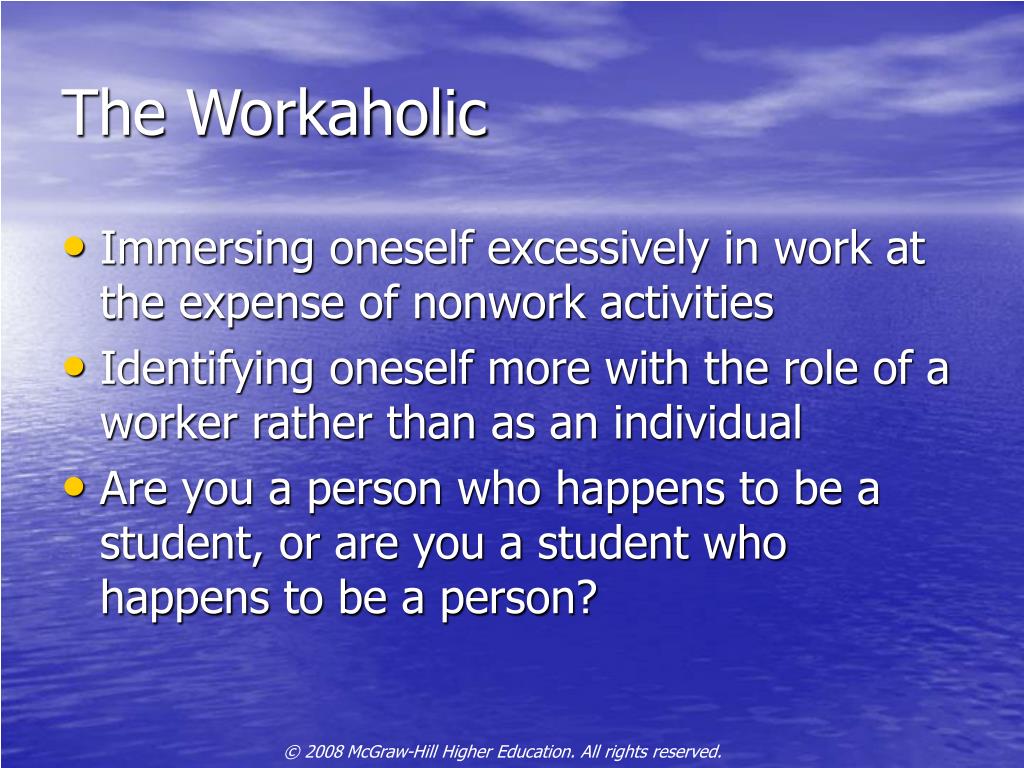 The Workaholic

• Immersing oneself excessively in work at the expense of nonwork activities
• Identifying oneself more with the role of a worker rather than as an individual
• Are you a person who happens to be a student, or are you a student who happens to be a person?

© 2008 McGraw-Hill Higher Education. All rights reserved.